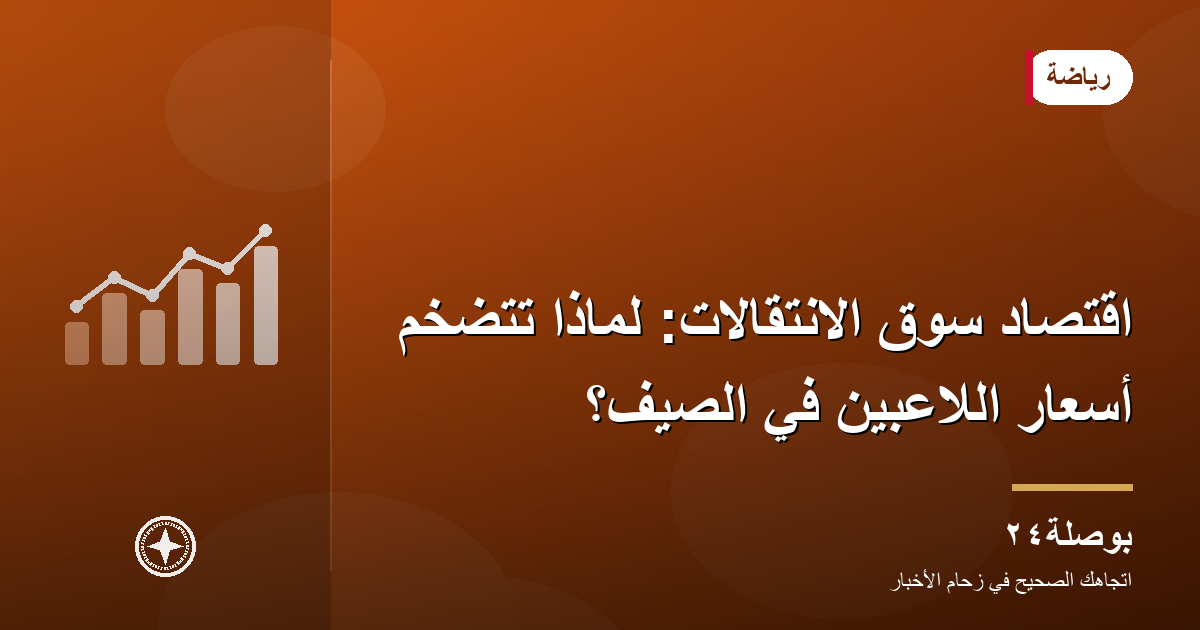 رياضة

اقتصاد سوق الانتقالات: لماذا تتضخم أسعار اللاعبين في الصيف؟

بوصلة٢٤
اتجاهك الصحيح في زحام الأخبار